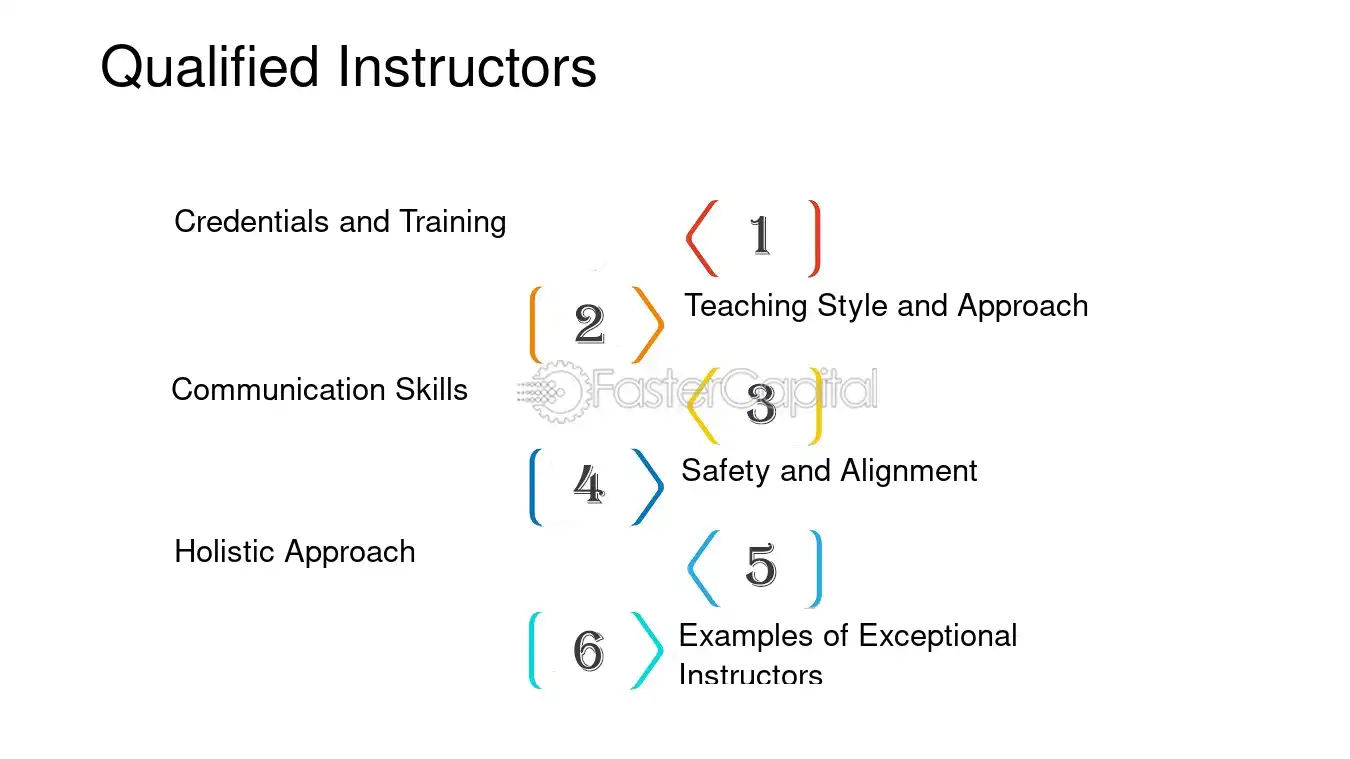 Qualified Instructors

Credentials and Training

1

2

Teaching Style and Approach

Communication Skills

FasterCapital

3

4

Safety and Alignment

Holistic Approach

5

6

Examples of Exceptional Instructors